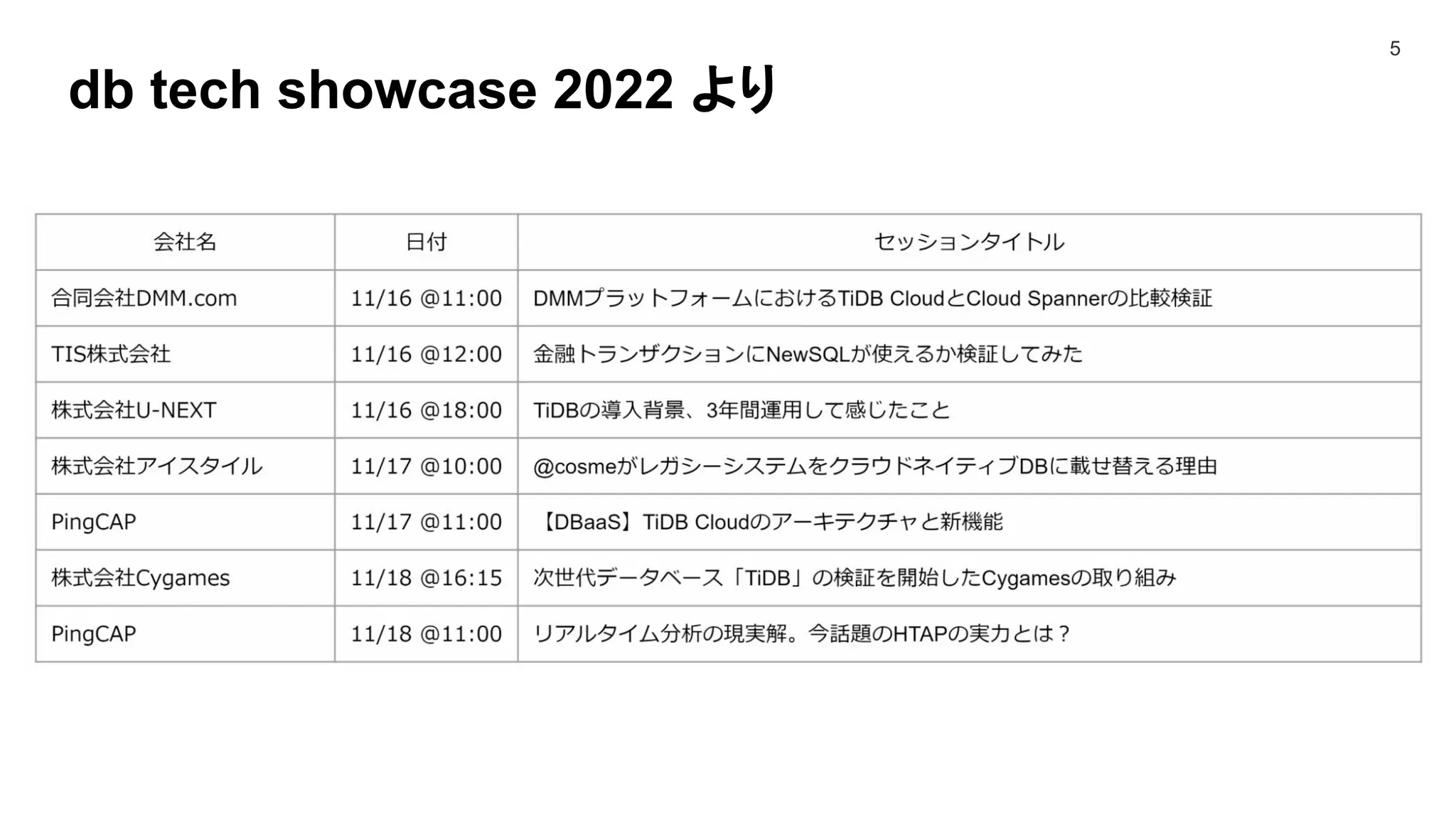 5

db tech showcase 2022 より

| 会社名 | 日付 | セッションタイトル |
|---|---|---|
| 合同会社DMM.com | 11/16 @11:00 | DMMプラットフォームにおけるTiDB CloudとCloud Spannerの比較検証 |
| TIS株式会社 | 11/16 @12:00 | 金融トランザクションにNewSQLが使えるか検証してみた |
| 株式会社U-NEXT | 11/16 @18:00 | TiDBの導入背景、3年間運用して感じたこと |
| 株式会社アイスタイル | 11/17 @10:00 | @cosmeがレガシーシステムをクラウドネイティブDBに載せ替える理由 |
| PingCAP | 11/17 @11:00 | 【DBaaS】TiDB Cloudのアーキテクチャと新機能 |
| 株式会社Cygames | 11/18 @16:15 | 次世代データベース「TiDB」の検証を開始したCygamesの取り組み |
| PingCAP | 11/18 @11:00 | リアルタイム分析の現実解。今話題のHTAPの実力とは？ |